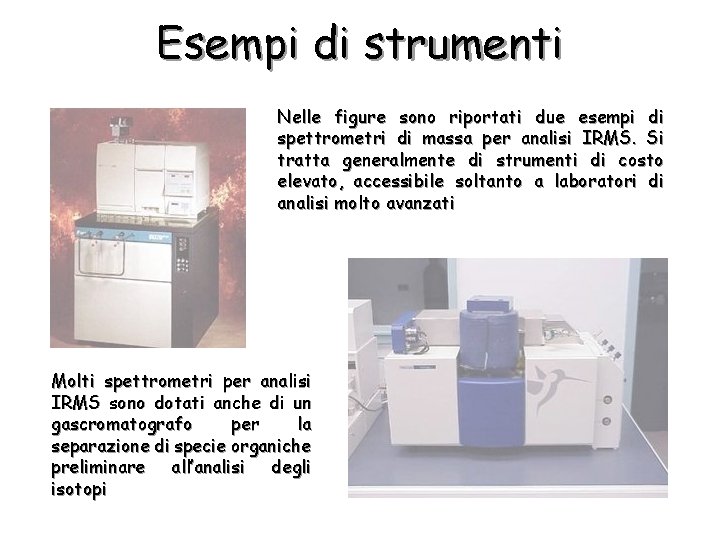 Esempi di strumenti

Nelle figure sono riportati due esempi di spettrometri di massa per analisi IRMS. Si tratta generalmente di strumenti di costo elevato, accessibile soltanto a laboratori di analisi molto avanzati

Molti spettrometri per analisi IRMS sono dotati anche di un gascromatografo per la separazione di specie organiche preliminare all'analisi degli isotopi